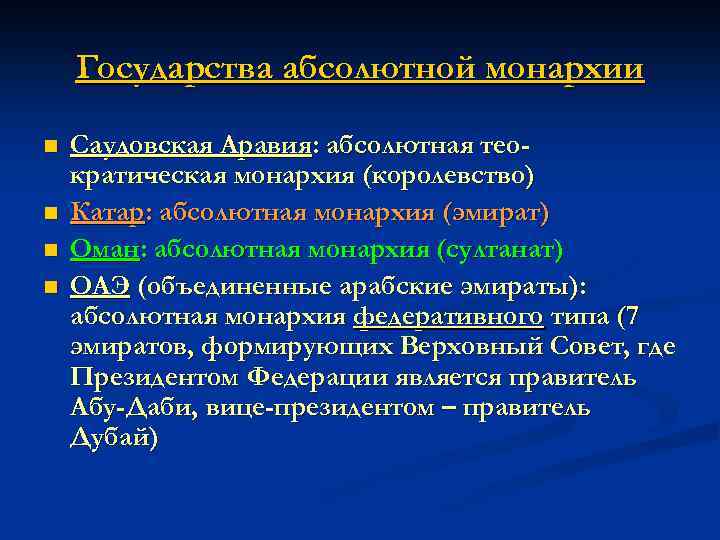 Государства абсолютной монархии

Саудовская Аравия: абсолютная теократическая монархия (королевство)

Катар: абсолютная монархия (эмират)

Оман: абсолютная монархия (султанат)

ОАЭ (объединенные арабские эмираты): абсолютная монархия федеративного типа (7 эмиратов, формирующих Верховный Совет, где Президентом Федерации является правитель Абу-Даби, вице-президентом – правитель Дубай)